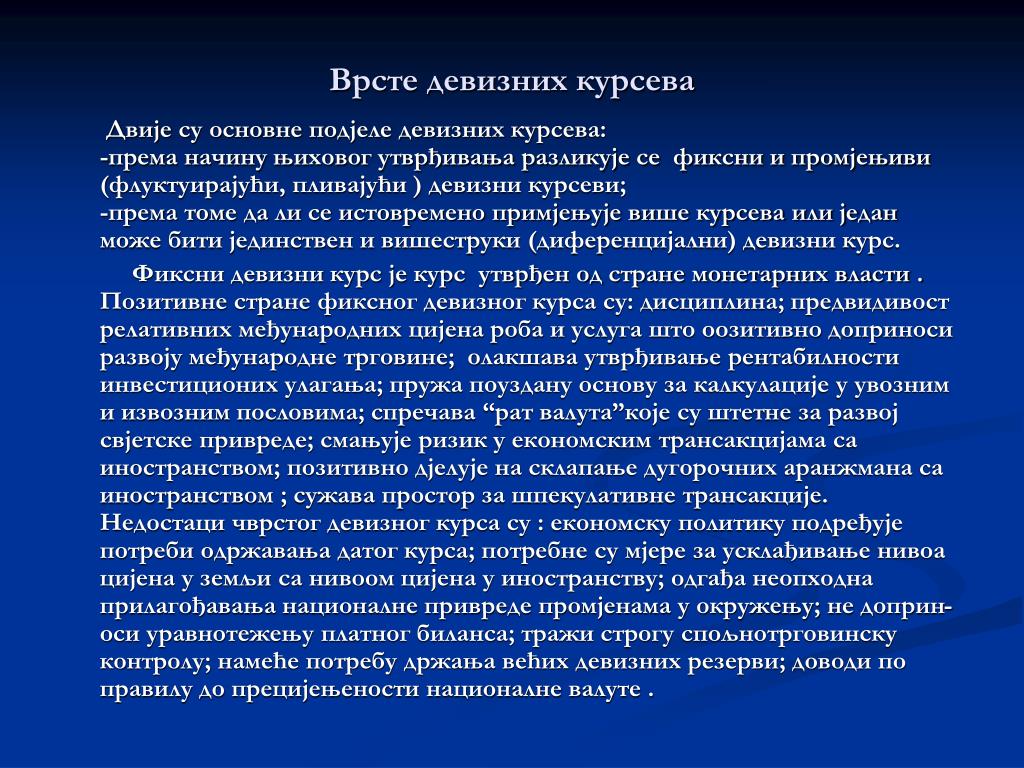 Врсте девизних курсева

Двије су основне подјеле девизних курсева:
-према начину њиховог утврђивања разликује се фиксни и промјењиви (флуктуирајући, пливајући ) девизни курсеви;
-према томе да ли се истовремено примјењује више курсева или један може бити јединствен и вишеструки (диференцијални) девизни курс.

Фиксни девизни курс је курс утврђен од стране монетарних власти . Позитивне стране фиксног девизног курса су: дисциплина; предвидивост релативних међународних цијена роба и услуга што оозитивно доприноси развоју међународне трговине; олакшава утврђивање рентабилности инвестиционих улагања; пружа поуздану основу за калкулације у увозним и извозним пословима; спречава “рат валута”које су штетне за развој свјетске привреде; смањује ризик у економским трансакцијама са иностранством; позитивно дјелује на склапање дугорочних аранжмана са иностранством ; сужава простор за шпекулативне трансакције. Недостаци чврстог девизног курса су : економску политику подређује потреби одржавања датог курса; потребне су мјере за усклађивање нивоа цијена у земљи са нивоом цијена у иностранству; одгађа неопходна прилагођавања националне привреде промјенама у окружењу; не доприноси уравнотежењу платног биланса; тражи строгу спољнотрговинску контролу; намеће потребу држања већих девизних резерви; доводи по правилу до прецијењености националне валуте .